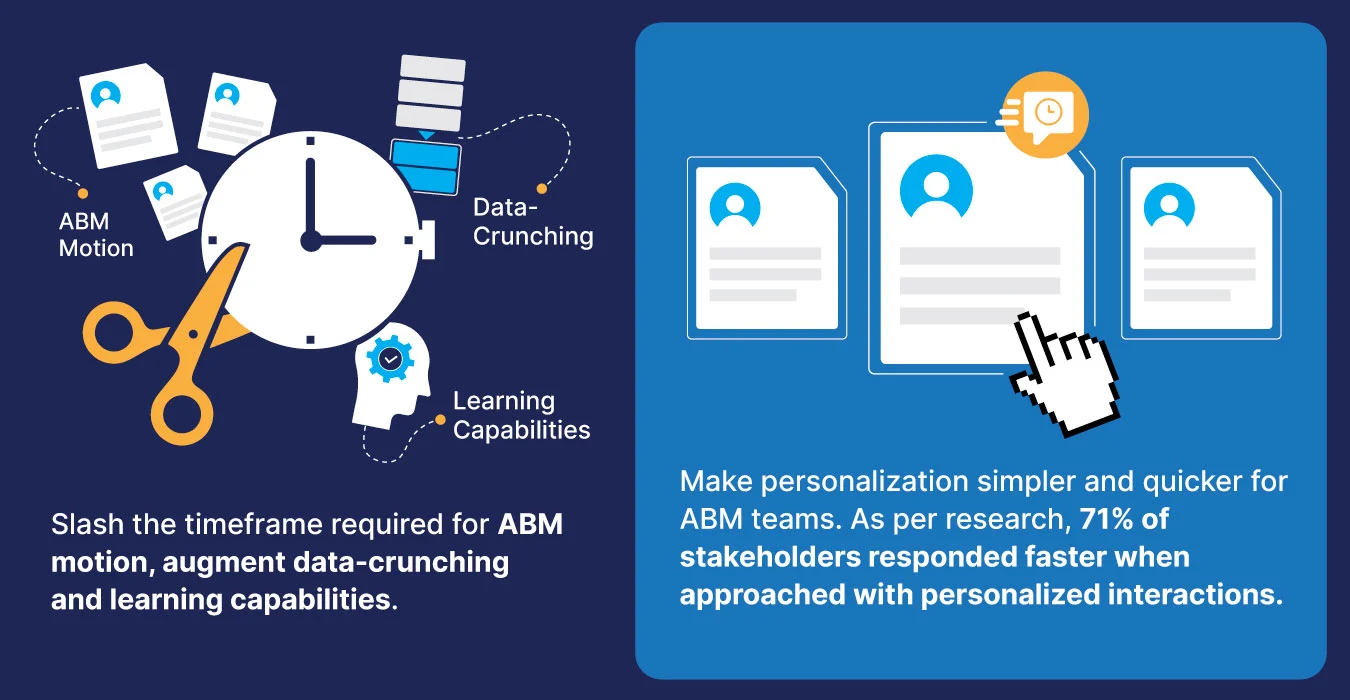 ABM Motion

Data-Crunching

Learning Capabilities

Slash the timeframe required for ABM motion, augment data-crunching and learning capabilities.

Make personalization simpler and quicker for ABM teams. As per research, 71% of stakeholders responded faster when approached with personalized interactions.